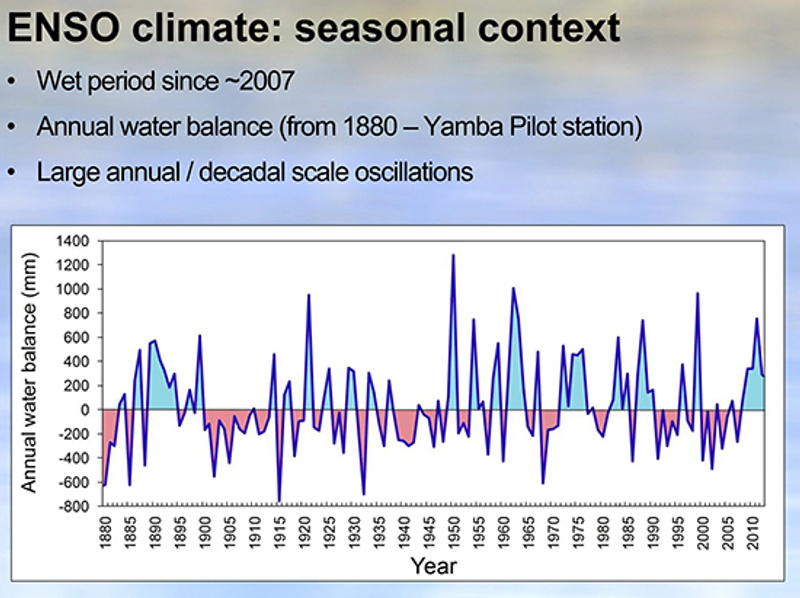 ENSO climate: seasonal context

• Wet period since ~2007

• Annual water balance (from 1880 – Yamba Pilot station)

• Large annual / decadal scale oscillations

Annual water balance (mm)

1400
1200
1000
800
600
400
200
0
-200
-400
-600
-800

1880 1885 1890 1895 1900 1905 1910 1915 1920 1925 1930 1935 1940 1945 1950 1955 1960 1965 1970 1975 1980 1985 1990 1995 2000 2005 2010

Year